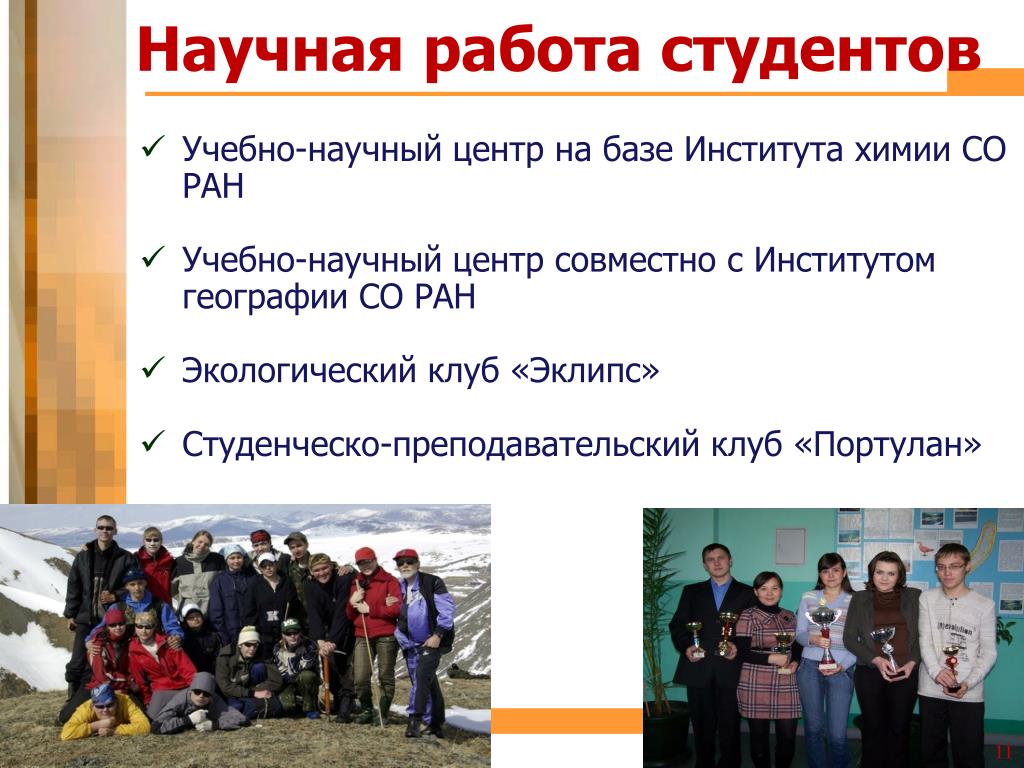 Научная работа студентов

✓ Учебно-научный центр на базе Института химии СО РАН

✓ Учебно-научный центр совместно с Институтом географии СО РАН

✓ Экологический клуб «Эклипс»

✓ Студенческо-преподавательский клуб «Портулан»

11